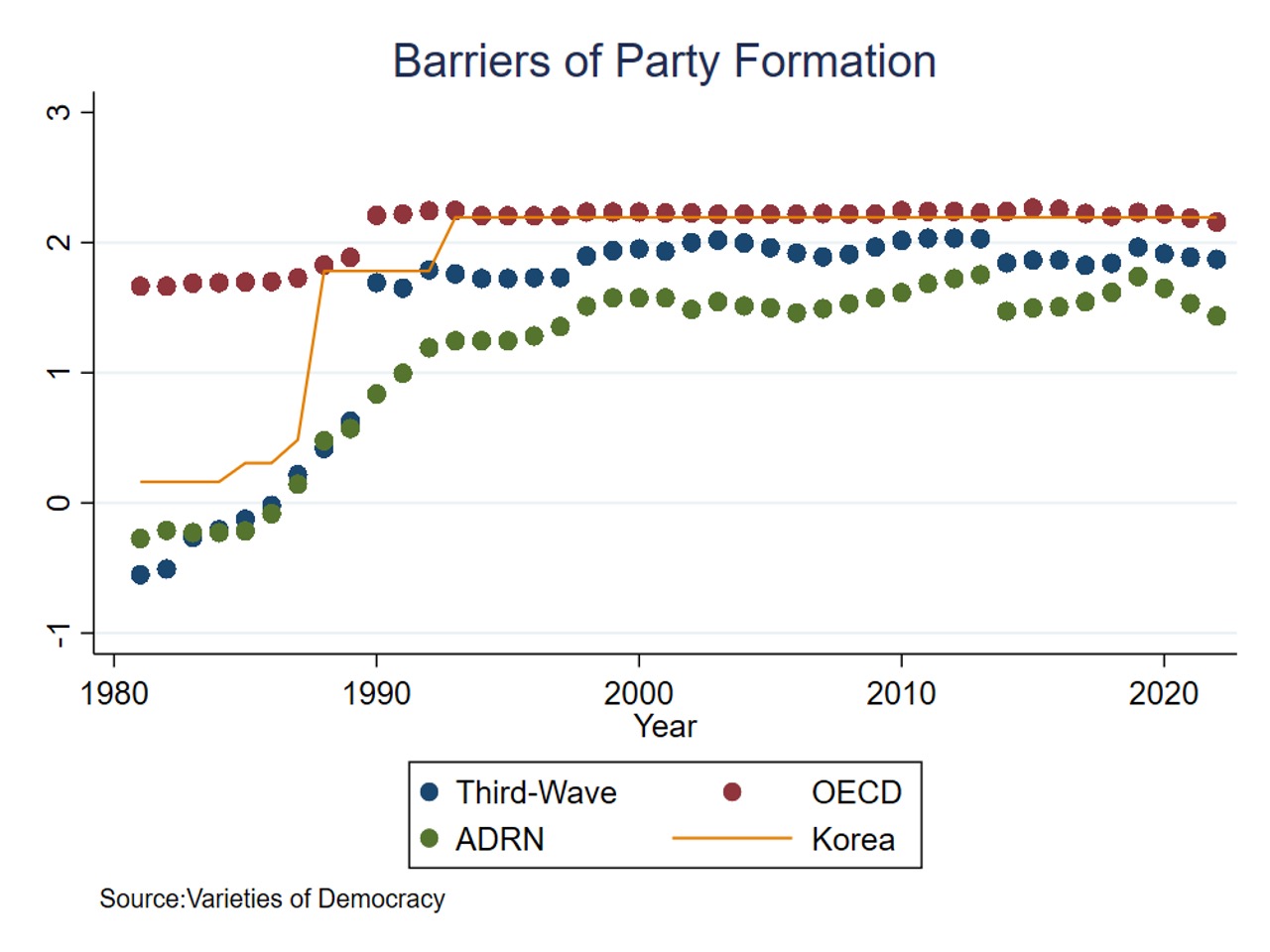 Barriers of Party Formation

3
2
1
0
-1

1980
1990
2000
2010
2020
Year

Third-Wave
OECD
ADRN
Korea

Source:Varieties of Democracy